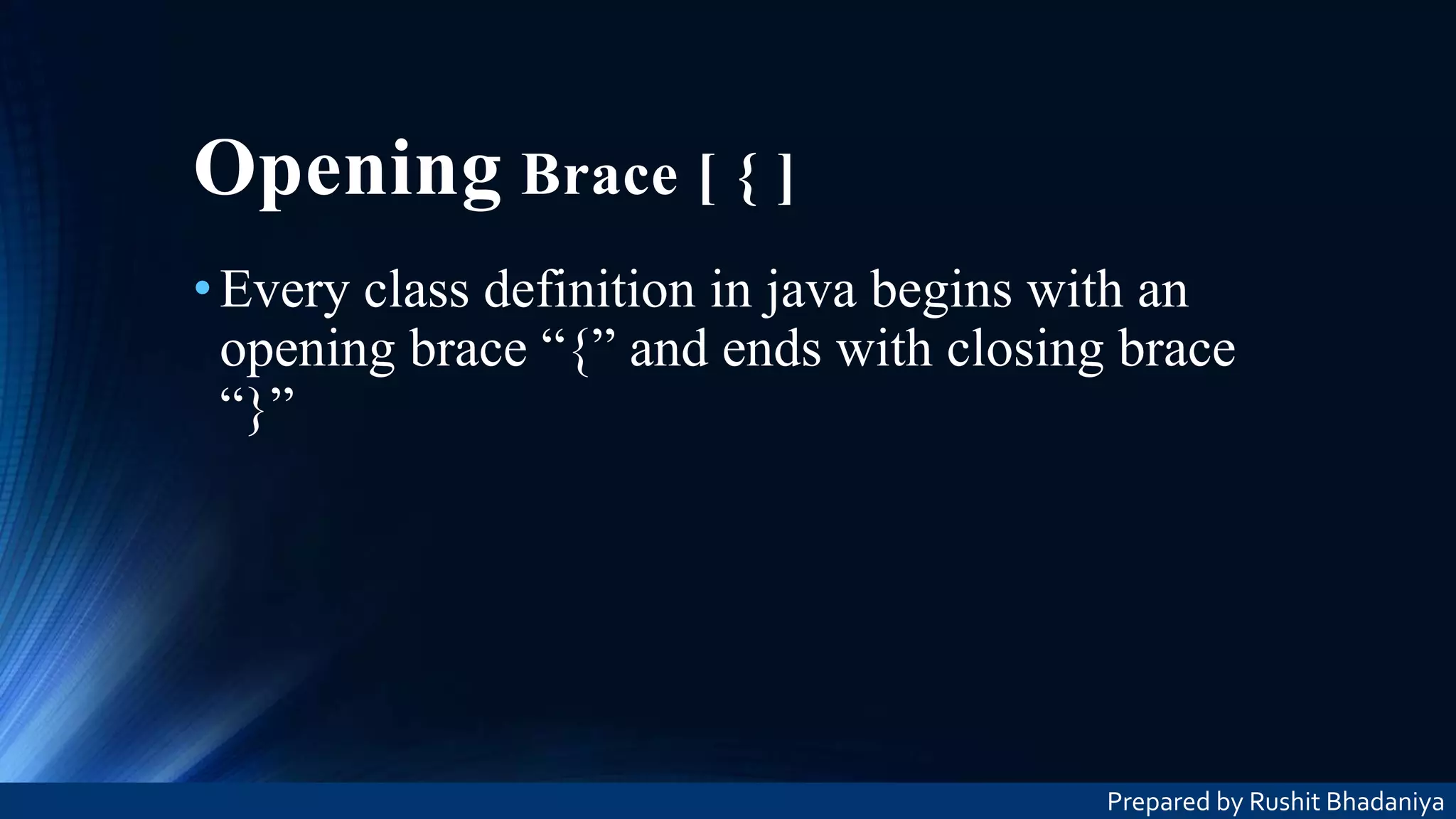 Opening Brace [ { ]

• Every class definition in java begins with an opening brace “{” and ends with closing brace “}”

Prepared by Rushit Bhadaniya